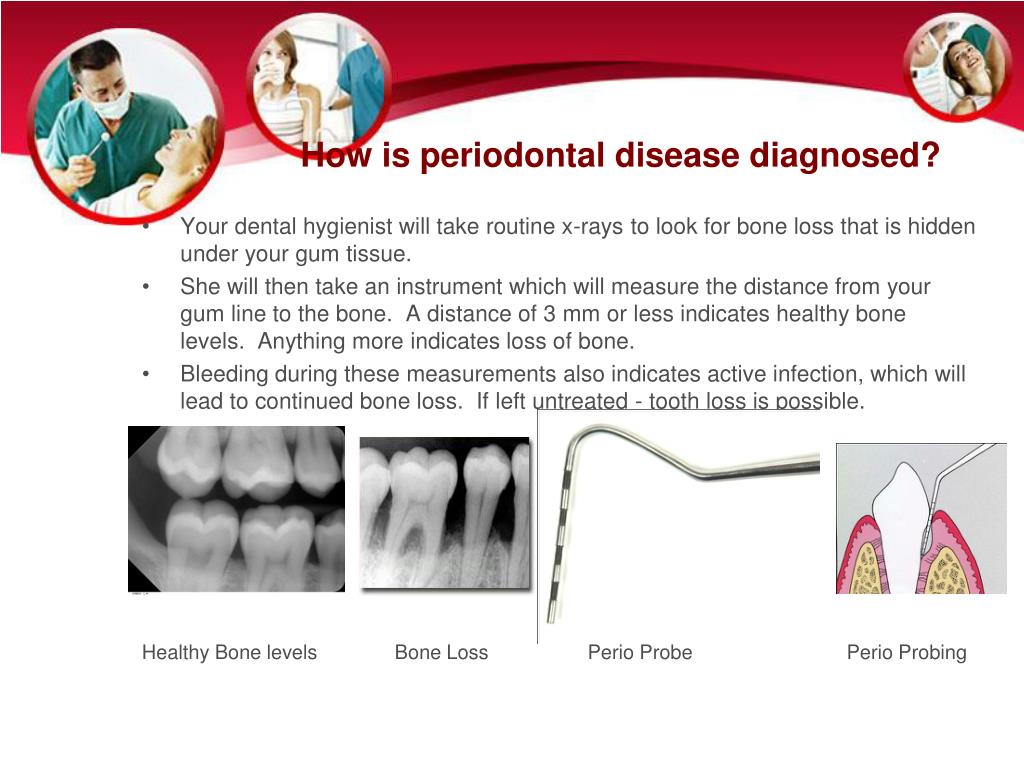 How is periodontal disease diagnosed?

• Your dental hygienist will take routine x-rays to look for bone loss that is hidden under your gum tissue.
• She will then take an instrument which will measure the distance from your gum line to the bone. A distance of 3 mm or less indicates healthy bone levels. Anything more indicates loss of bone.
• Bleeding during these measurements also indicates active infection, which will lead to continued bone loss. If left untreated - tooth loss is possible.

Healthy Bone levels

Bone Loss

Perio Probe

Perio Probing